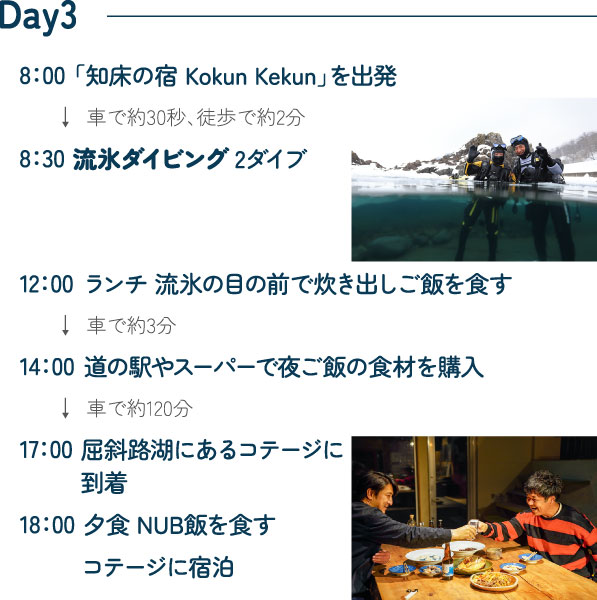 Day3

8:00 「知床の宿 Kokun Kekun」を出発

↓ 車で約30秒、徒歩で約2分

8:30 流氷ダイビング 2ダイブ

12:00 ランチ 流氷の目の前で炊き出しご飯を食す

↓ 車で約3分

14:00 道の駅やスーパーで夜ご飯の食材を購入

↓ 車で約120分

17:00 屈斜路湖にあるコテージに到着

18:00 夕食 NUB飯を食す

コテージに宿泊